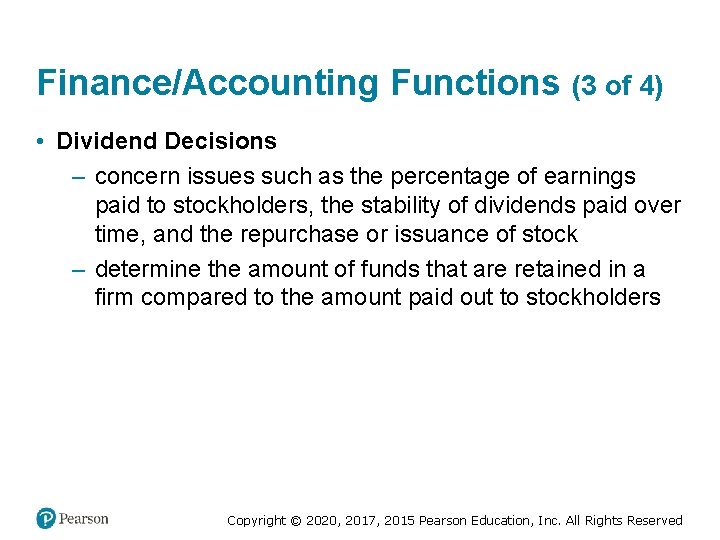 Finance/Accounting Functions (3 of 4)

• Dividend Decisions
– concern issues such as the percentage of earnings paid to stockholders, the stability of dividends paid over time, and the repurchase or issuance of stock
– determine the amount of funds that are retained in a firm compared to the amount paid out to stockholders

Pearson

Copyright © 2020, 2017, 2015 Pearson Education, Inc. All Rights Reserved